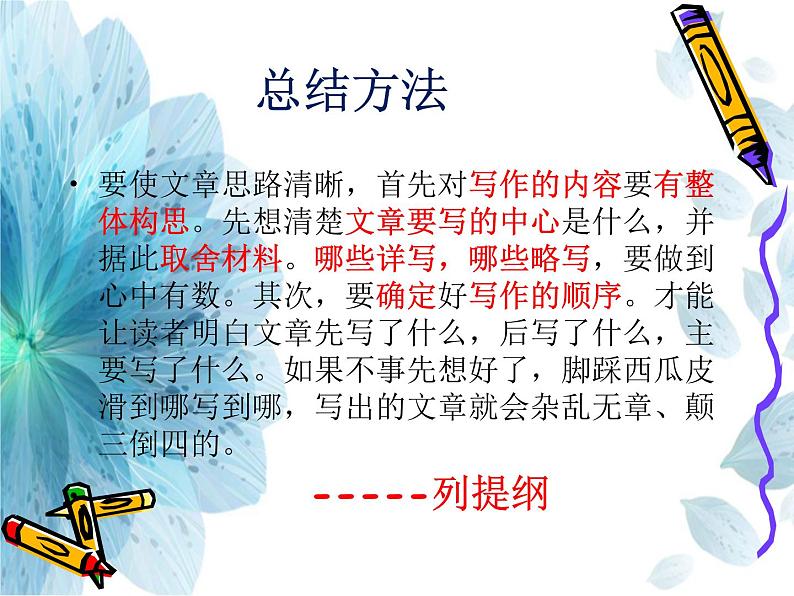 总结方法

• 要使文章思路清晰，首先对写作的内容要有整体构思。先想清楚文章要写的中心是什么，并据此取舍材料。哪些详写，哪些略写，要做到心中有数。其次，要确定好写作的顺序。才能让读者明白文章先写了什么，后写了什么，主要写了什么。如果不事先想好了，脚踩西瓜皮滑到哪写到哪，写出的文章就会杂乱无章、颠三倒四的。

-----列提纲